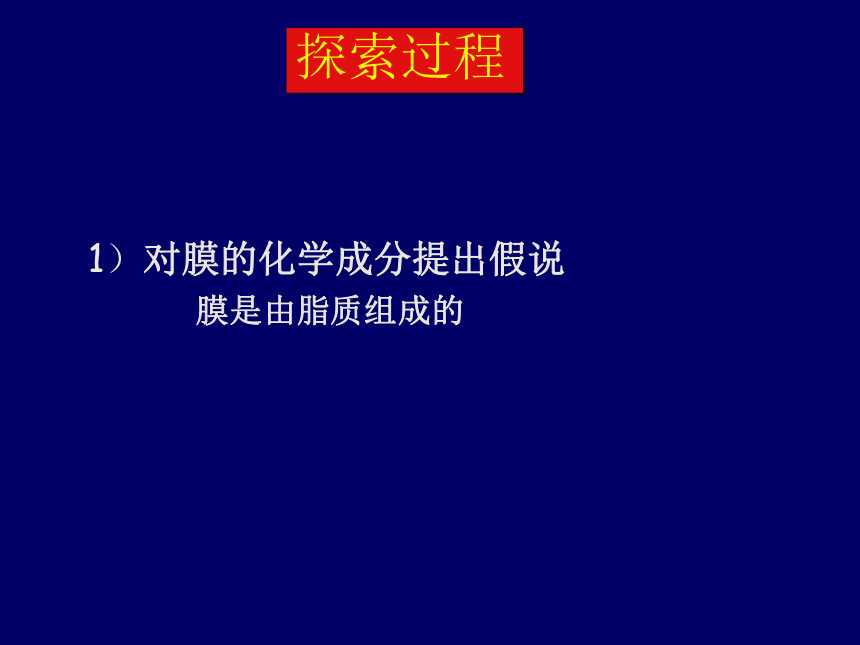 探索过程

1）对膜的化学成分提出假说

膜是由脂质组成的